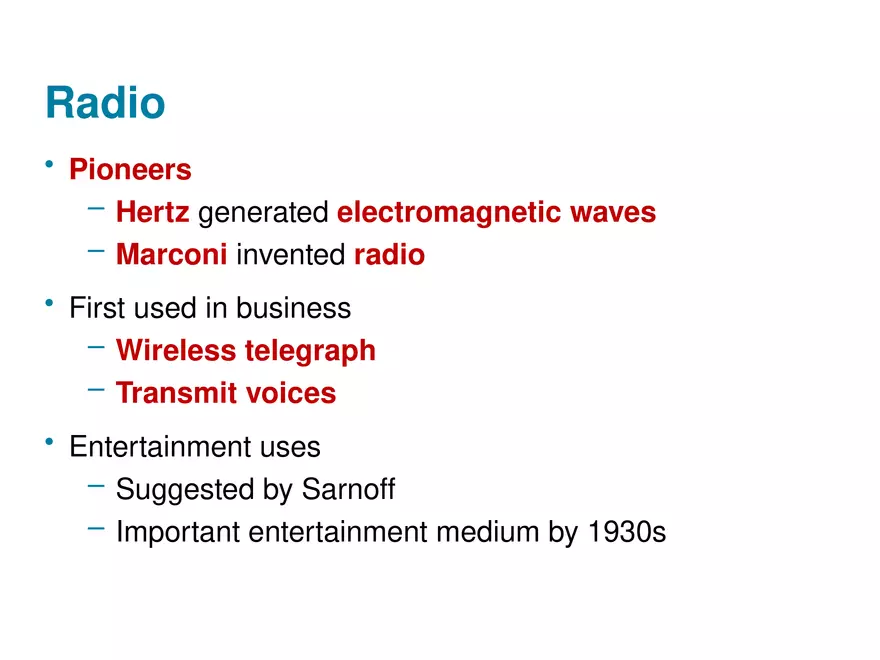 Radio

• Pioneers
  – Hertz generated electromagnetic waves
  – Marconi invented radio

• First used in business
  – Wireless telegraph
  – Transmit voices

• Entertainment uses
  – Suggested by Sarnoff
  – Important entertainment medium by 1930s